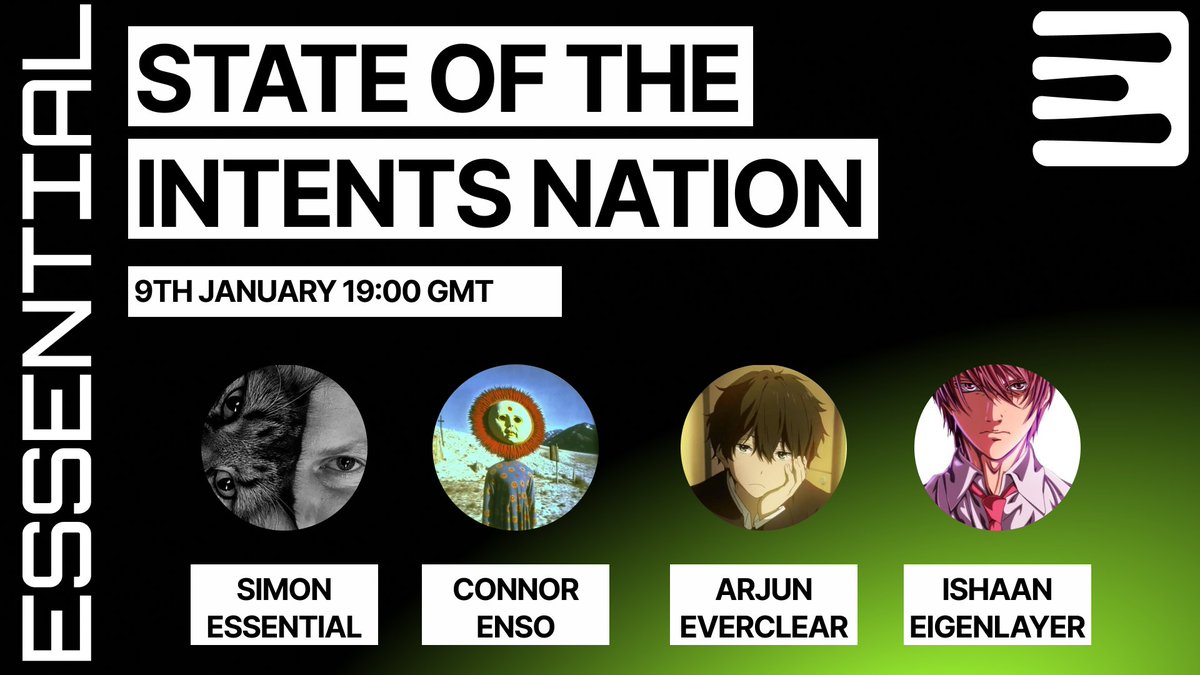 ESSENTIAL

STATE OF THE INTENTS NATION

9TH JANUARY 19:00 GMT

SIMON ESSENTIAL

CONNOR ENSO

ARJUN EVERCLEAR

ISHAAN EIGENLAYER